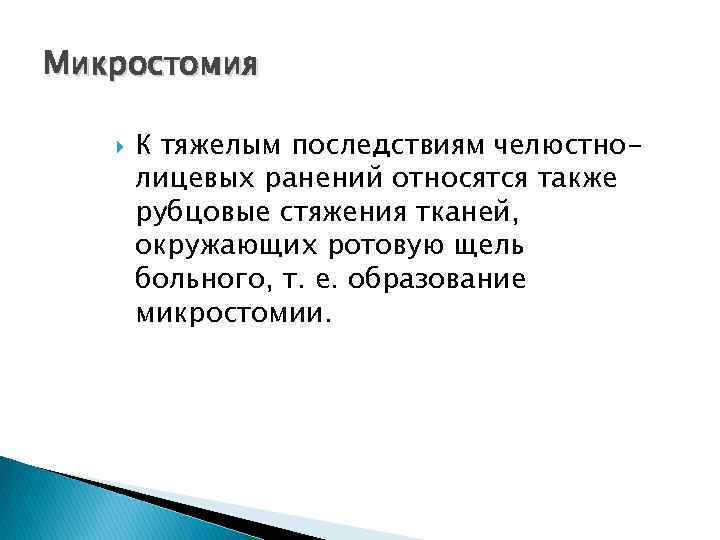 Микростомия

К тяжелым последствиям челюстно-лицевых ранений относятся также рубцовые стяжения тканей, окружающих ротовую щель больного, т. е. образование микростомии.